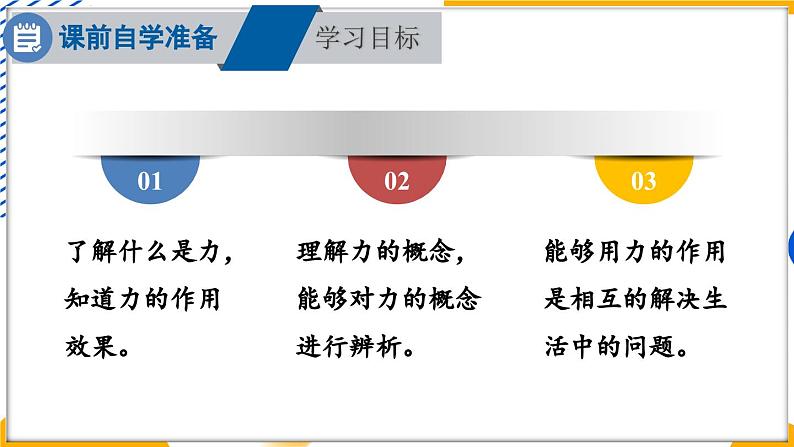 课前自学准备

学习目标

01

了解什么是力，知道力的作用效果。

02

理解力的概念，能够对力的概念进行辨析。

03

能够用力的作用是相互的解决生活中的问题。